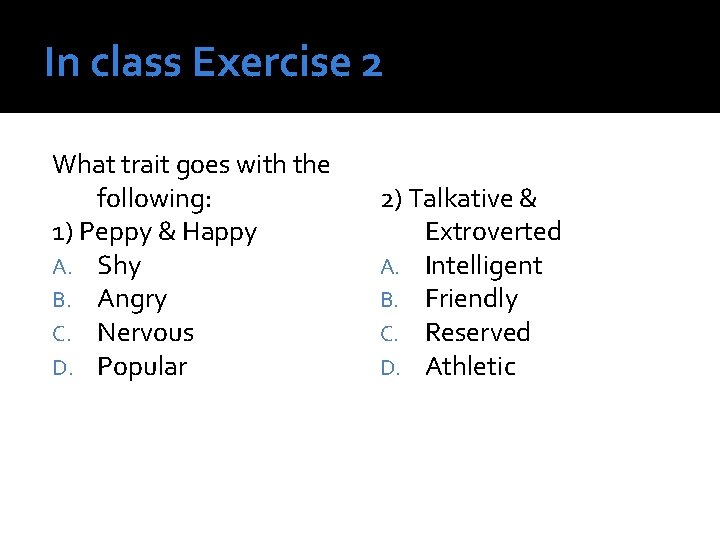 In class Exercise 2

What trait goes with the following:
1) Peppy & Happy
A. Shy
B. Angry
C. Nervous
D. Popular

2) Talkative & Extroverted
A. Intelligent
B. Friendly
C. Reserved
D. Athletic